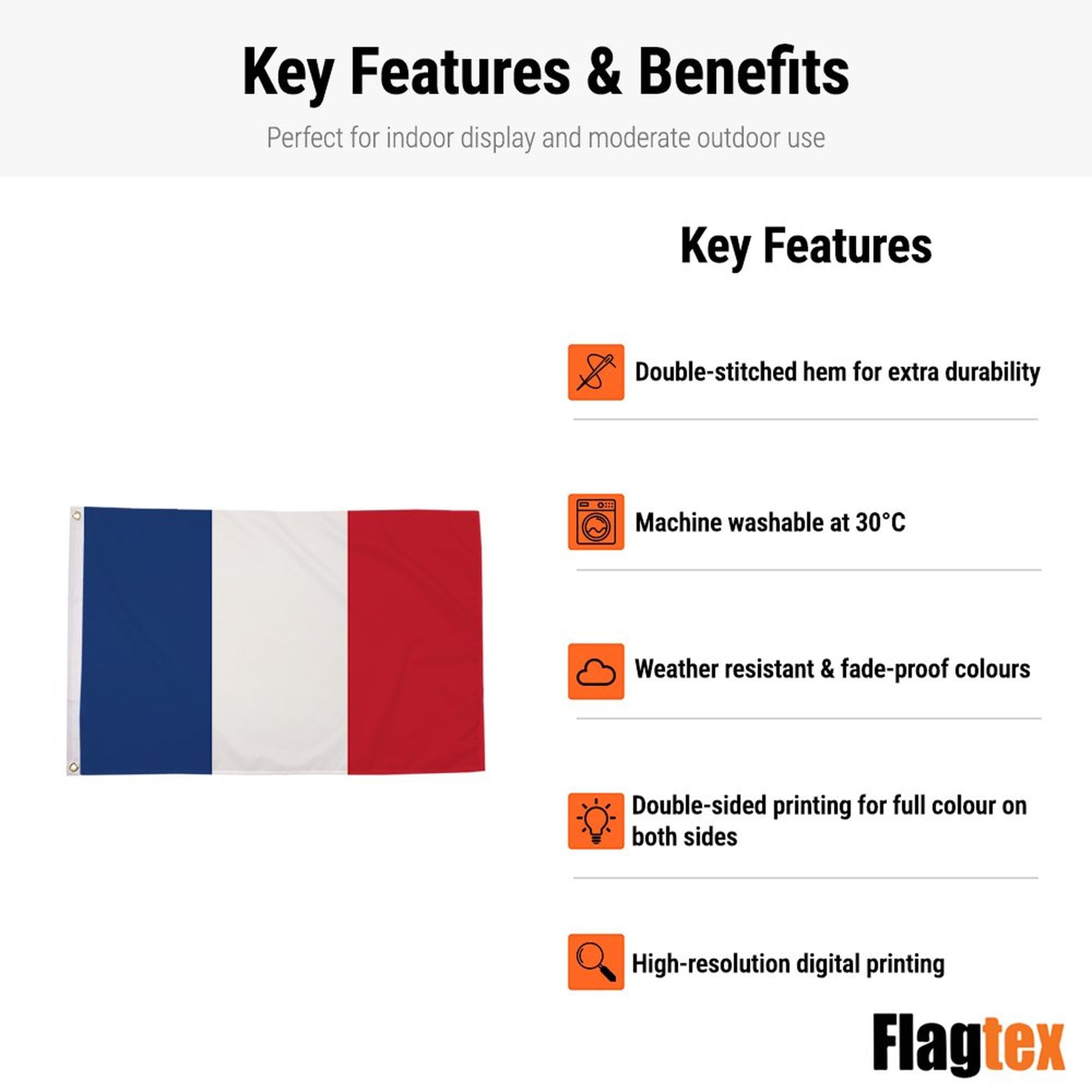 Key Features & Benefits

Perfect for indoor display and moderate outdoor use

Key Features

Double-stitched hem for extra durability

Machine washable at 30°C

Weather resistant & fade-proof colours

Double-sided printing for full colour on both sides

High-resolution digital printing

Flagtex